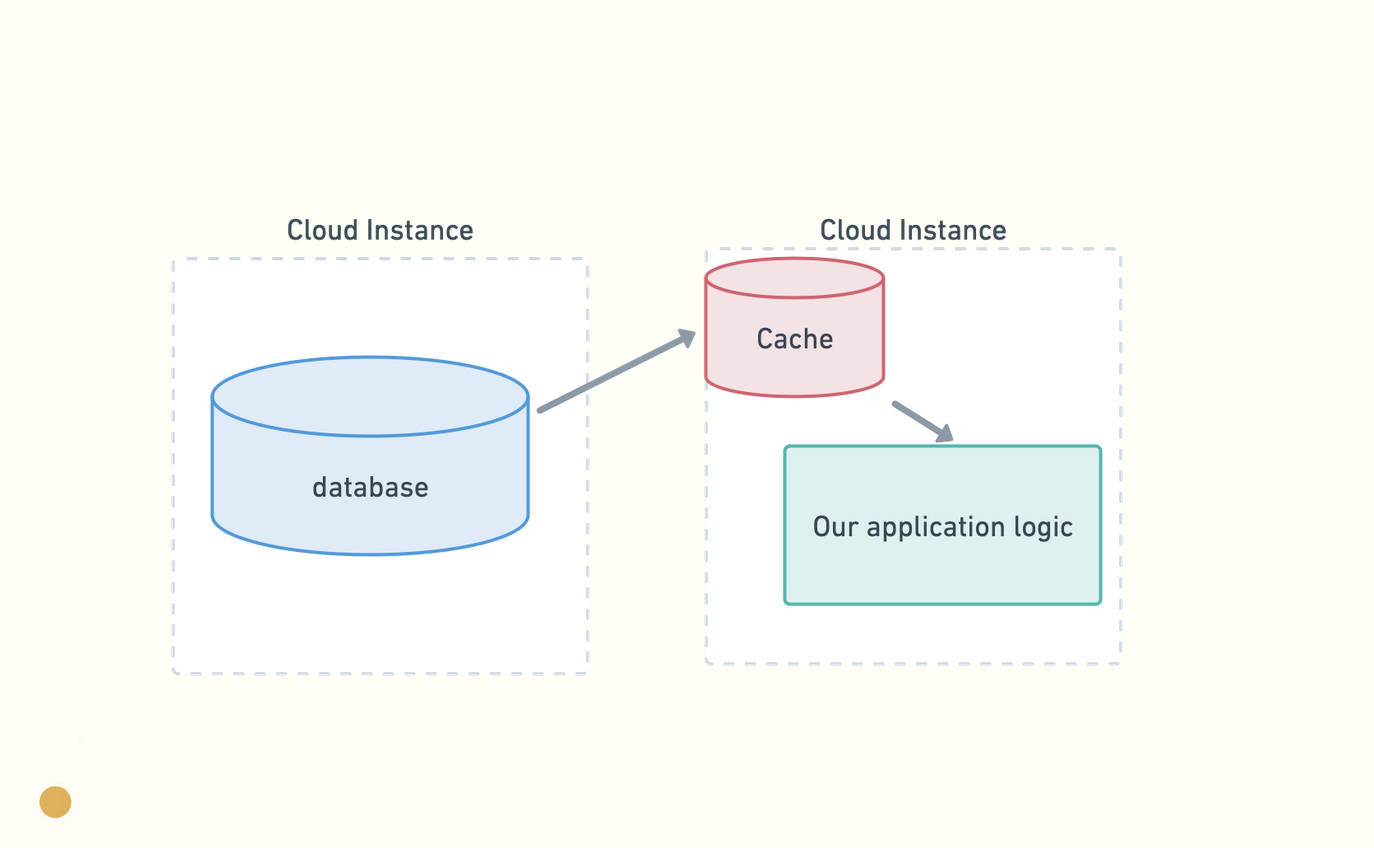 Cloud Instance

database

Cloud Instance

Cache

Our application logic